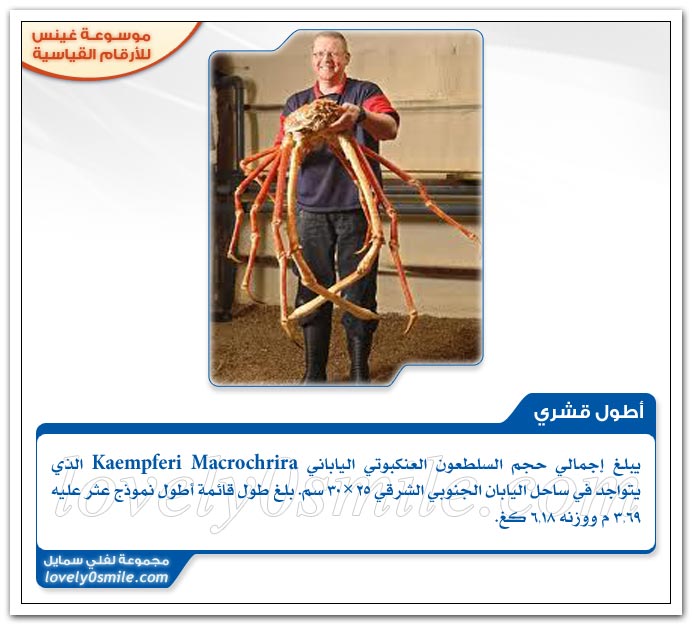 موسوعة غينس للأرقام القياسية

أطول قشري

يبلغ إجمالي حجم السلطعون العنكبوتي الياباني Kaempferi Macrochrira الذي يتواجد في ساحل اليابان الجنوبي الشرقي ٢٥ × ٣٠ سم. بلغ طول قائمة أطول نموذج عثر عليه ٣.٦٩ م ووزنه ٦.١٨ كغ.

lovely0smile.com

مجموعة لفلي سمايل
lovely0smile.com